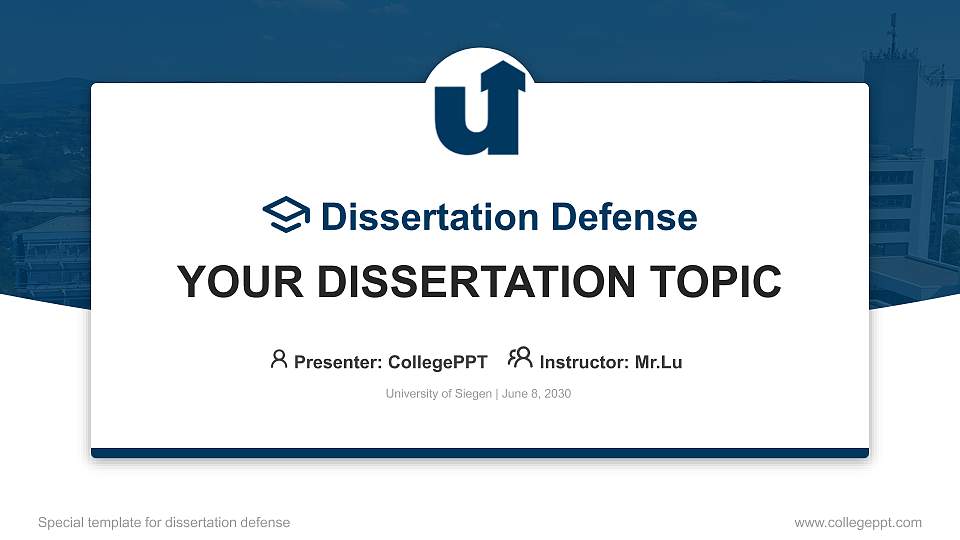 Dissertation Defense

YOUR DISSERTATION TOPIC

Presenter: CollegePPT Instructor: Mr.Lu

University of Siegen | June 8, 2030

Special template for dissertation defense

www.collegeppt.com